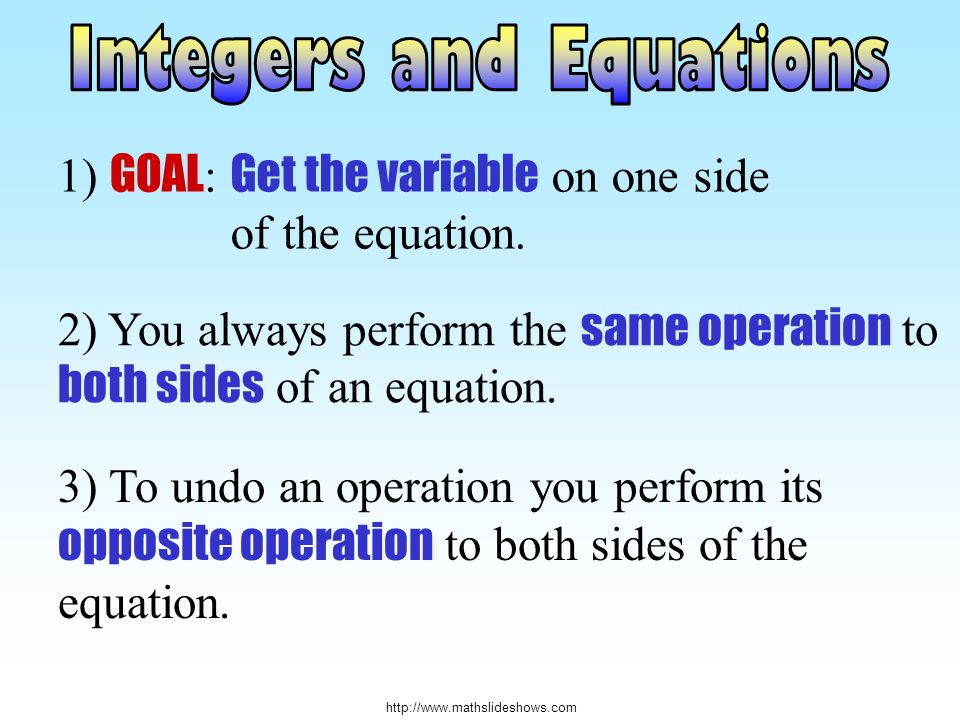 Integers and Equations

1) GOAL: Get the variable on one side of the equation.

2) You always perform the same operation to both sides of an equation.

3) To undo an operation you perform its opposite operation to both sides of the equation.

http://www.mathslideshows.com